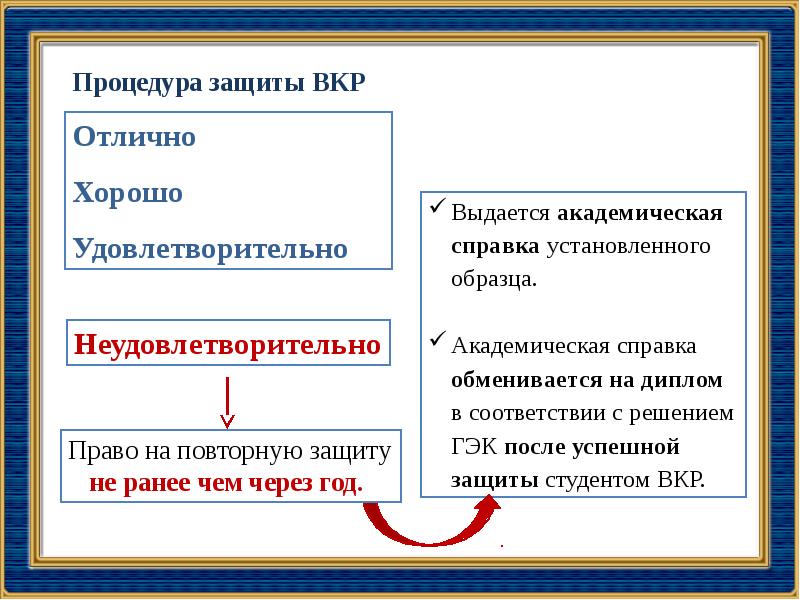 Процедура защиты ВКР

Отлично

Хорошо

Удовлетворительно

Неудовлетворительно

Право на повторную защиту не ранее чем через год.

✓ Выдается академическая справка установленного образца.

✓ Академическая справка обменивается на диплом в соответствии с решением ГЭК после успешной защиты студентом ВКР.